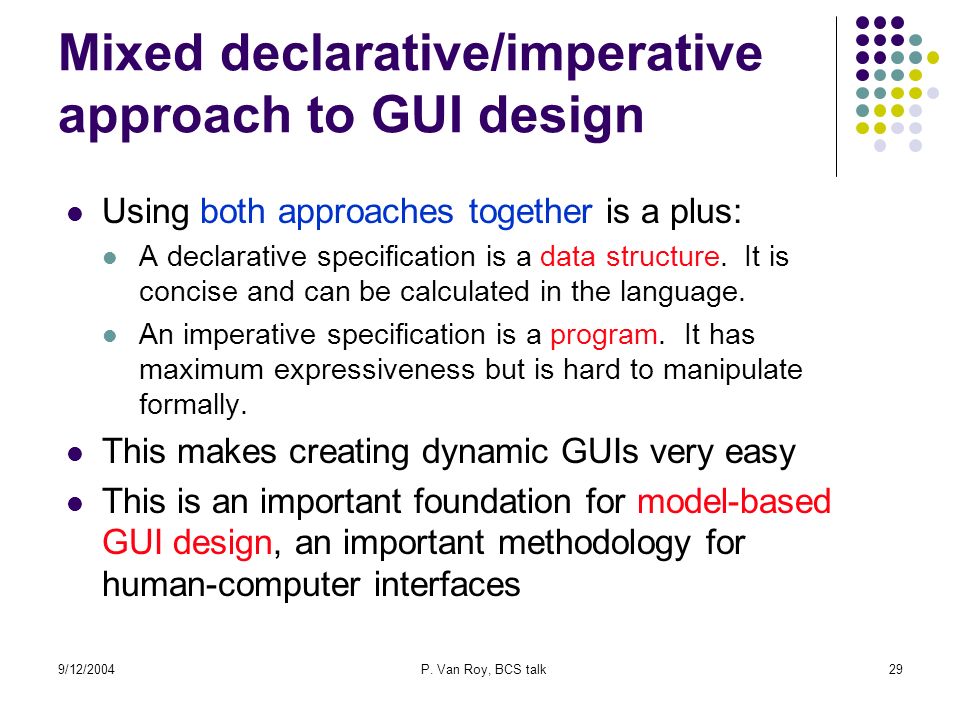 Mixed declarative/imperative approach to GUI design

- Using both approaches together is a plus:
  - A declarative specification is a data structure. It is concise and can be calculated in the language.
  - An imperative specification is a program. It has maximum expressiveness but is hard to manipulate formally.
- This makes creating dynamic GUIs very easy
- This is an important foundation for model-based GUI design, an important methodology for human-computer interfaces

9/12/2004 P. Van Roy, BCS talk 29